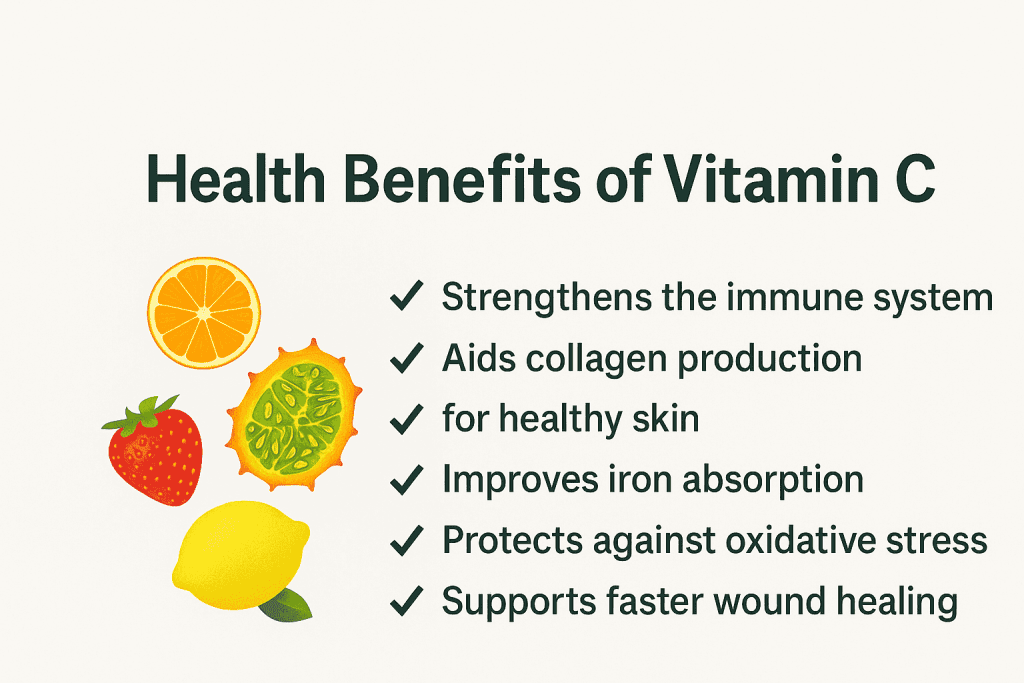 Health Benefits of Vitamin C

✓ Strengthens the immune system
✓ Aids collagen production
✓ for healthy skin
✓ Improves iron absorption
✓ Protects against oxidative stress
✓ Supports faster wound healing